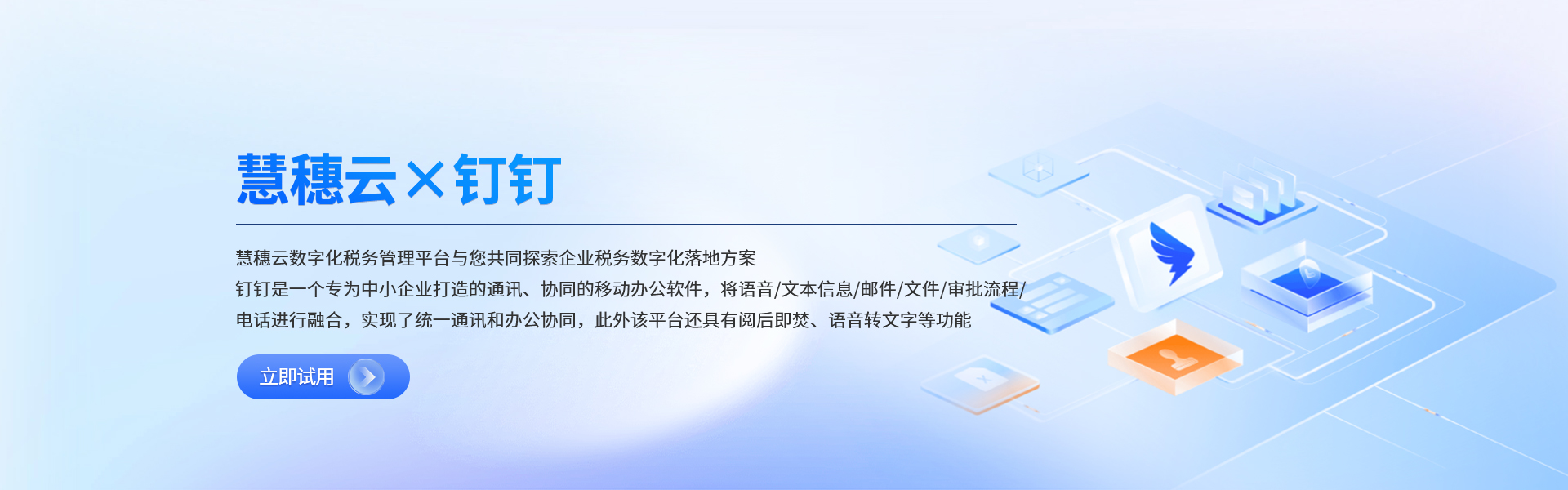 慧穗云×钉钉

慧穗云数字化税务管理平台与您共同探索企业税务数字化落地方案
钉钉是一个专为中小企业打造的通讯、协同的移动办公软件，将语音/文本信息/邮件/文件/审批流程/电话进行融合，实现了统一通讯和办公协同，此外该平台还具有阅后即焚、语音转文字等功能

立即试用